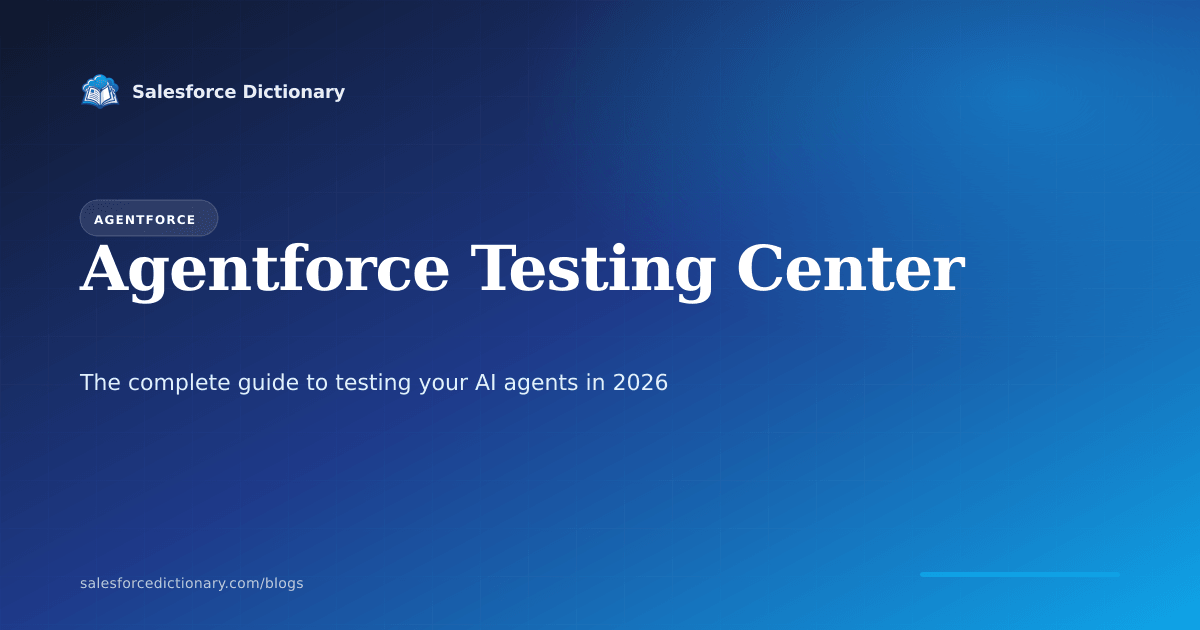 Salesforce Dictionary

AGENTFORCE

Agentforce Testing Center

The complete guide to testing your AI agents in 2026

salesforcedictionary.com/blogs